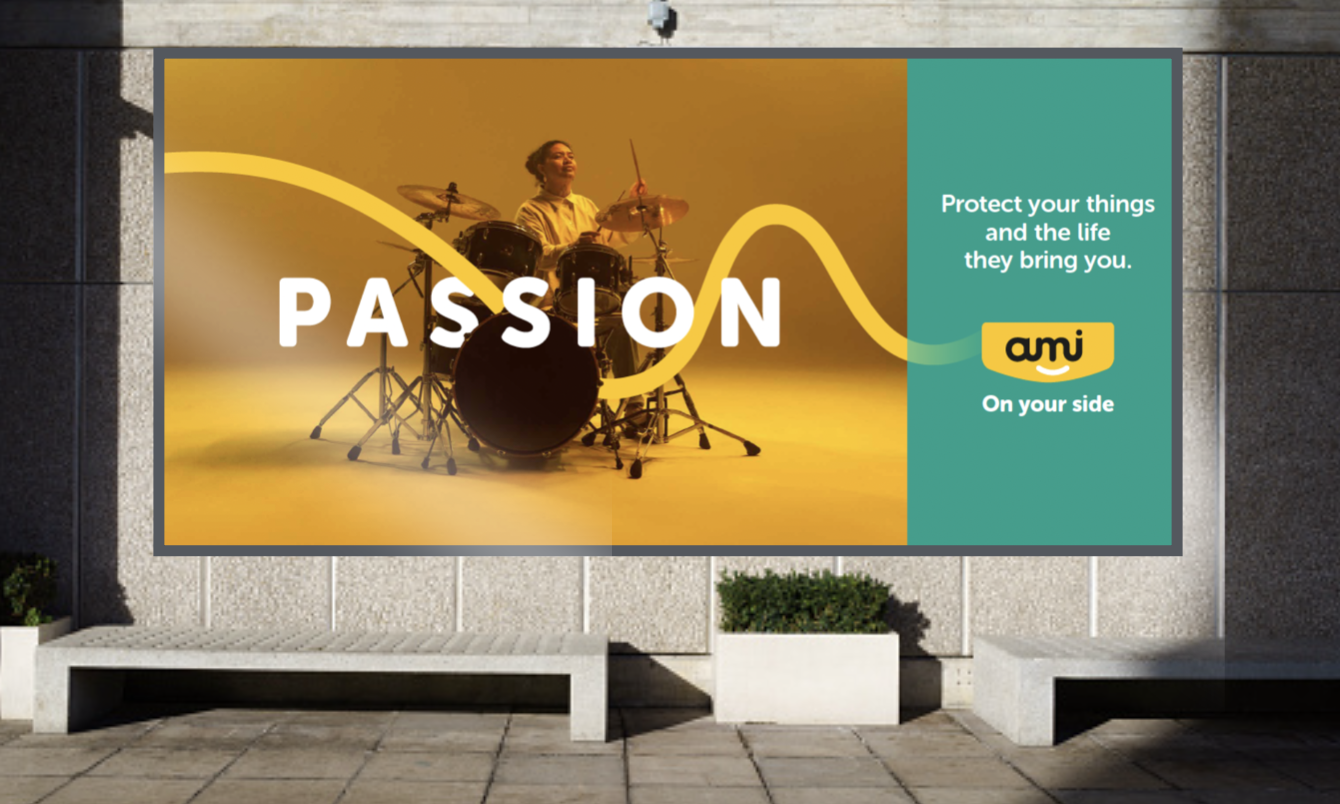 PASSION

Protect your things and the life they bring you.

ami

On your side